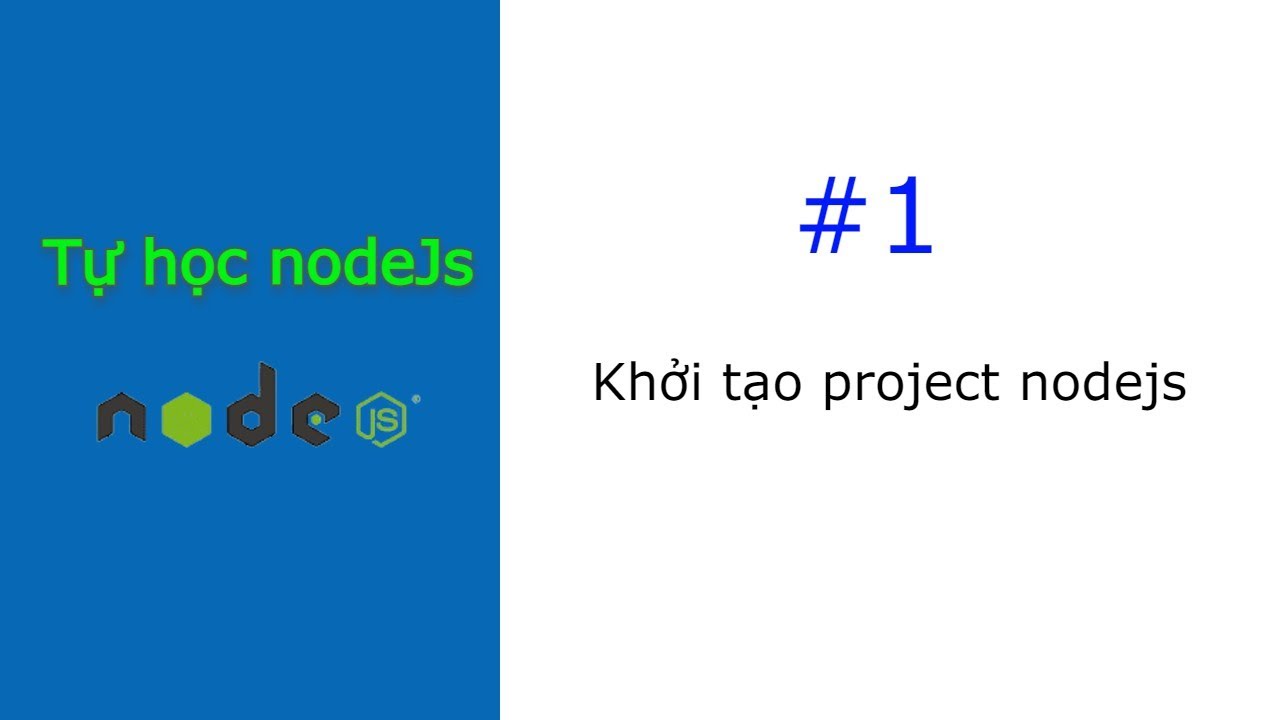 Tự học nodeJs

node JS

#1

Khởi tạo project nodejs